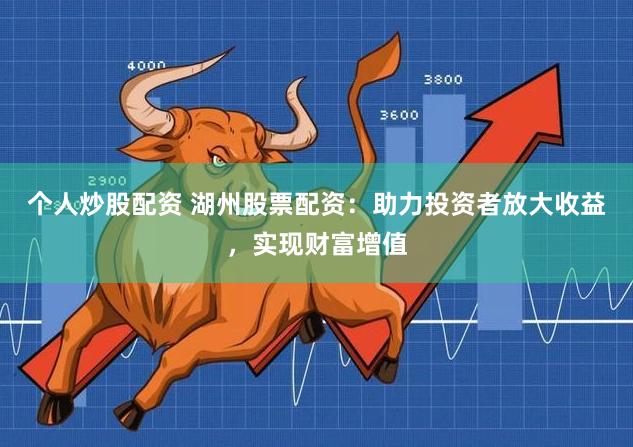 4000

3800

3600

2900

个人炒股配资 湖州股票配资：助力投资者放大收益，实现财富增值